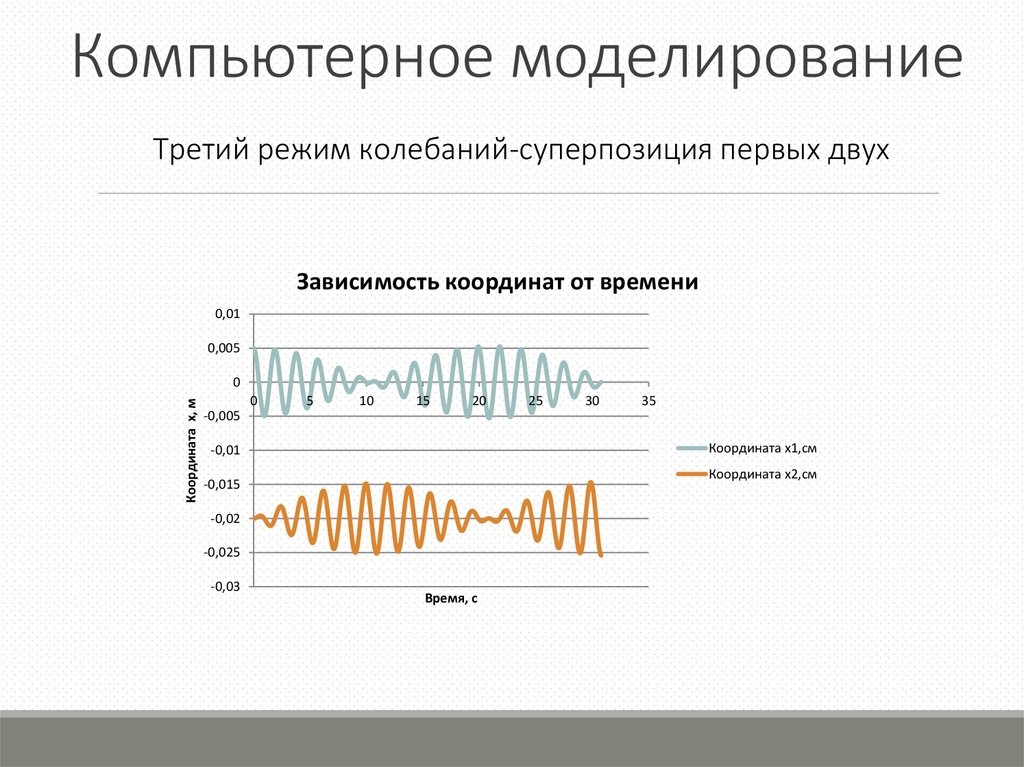 Компьютерное моделирование

Третий режим колебаний-суперпозиция первых двух

Зависимость координат от времени

0,01
0,005
0
-0,005
-0,01
-0,015
-0,02
-0,025
-0,03

0 5 10 15 20 25 30 35

Координата x, м

Время, с

Координата x1,см
Координата x2,см